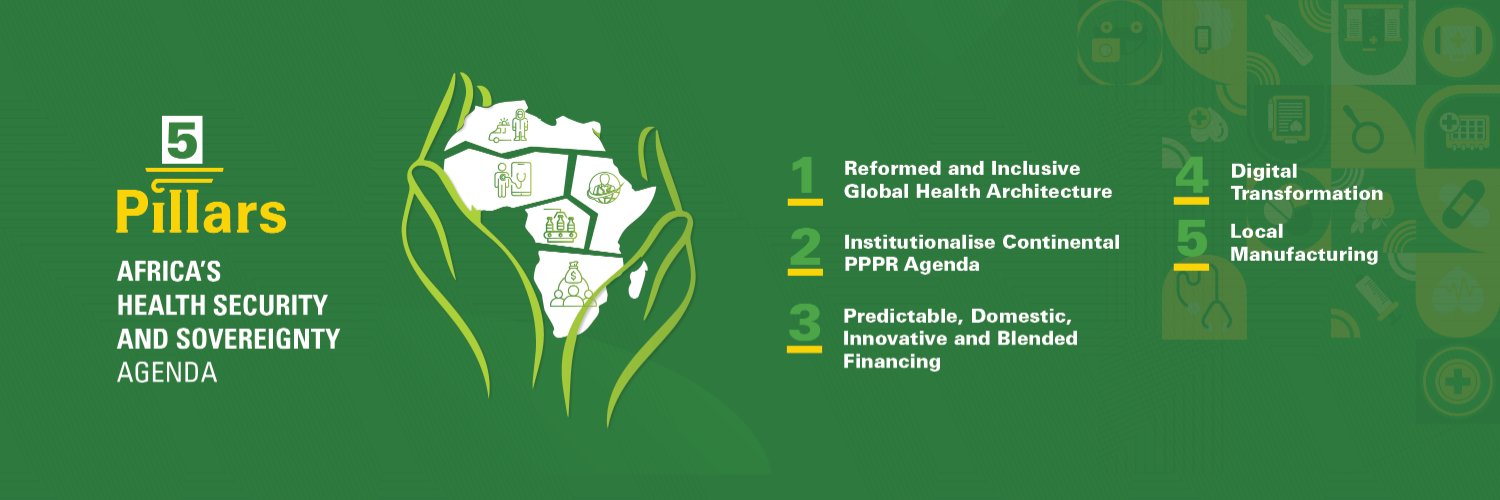 5
Pillars
AFRICA'S
HEALTH SECURITY
AND SOVEREIGNTY
AGENDA

1 Reformed and Inclusive Global Health Architecture

2 Institutionalise Continental PPPR Agenda

3 Predictable, Domestic, Innovative and Blended Financing

4 Digital Transformation

5 Local Manufacturing